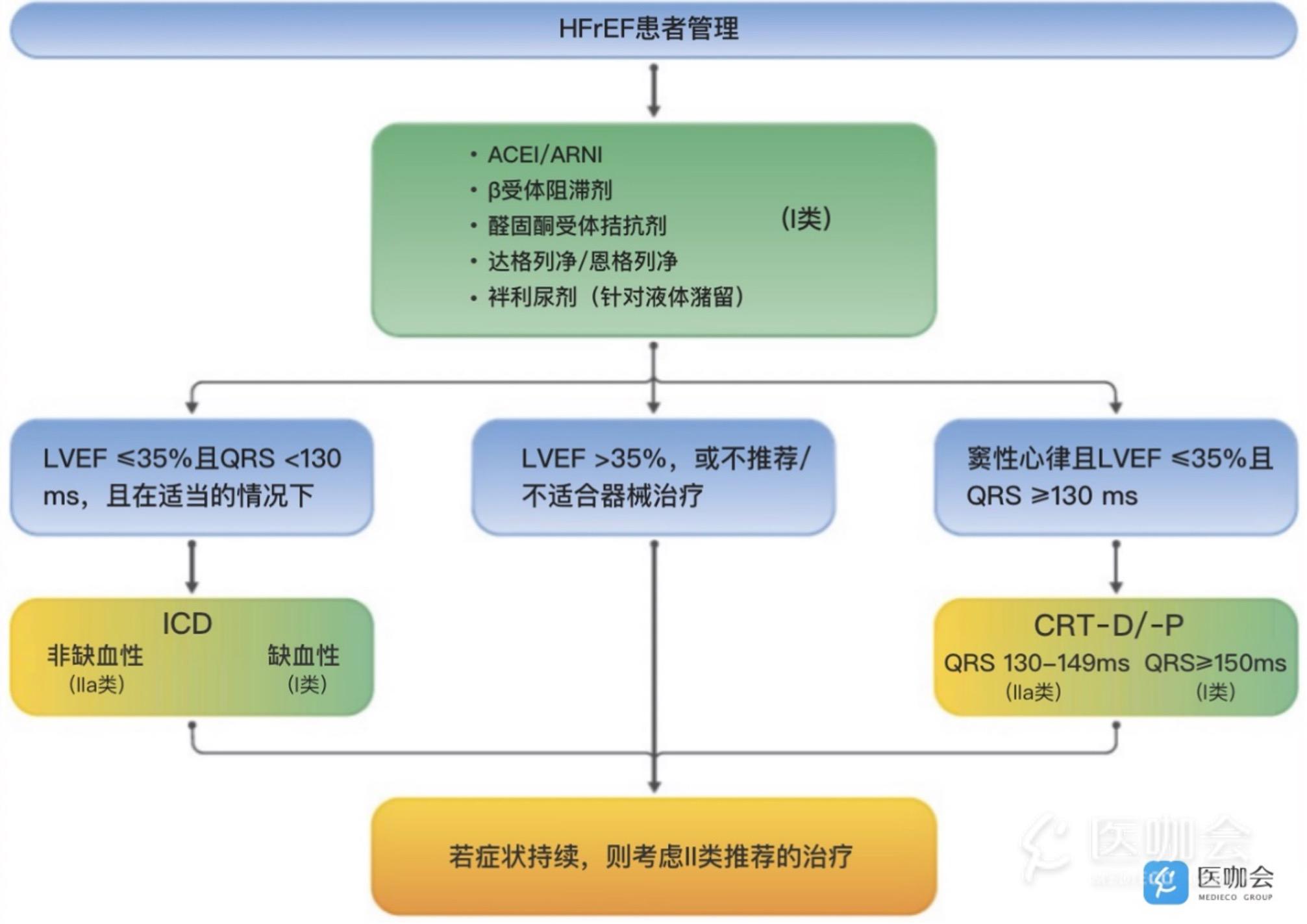 HFrEF患者管理

• ACEI/ARNI
• β受体阻滞剂
• 醛固酮受体拮抗剂
• 达格列净/恩格列净
• 袢利尿剂（针对液体潴留）

（I类）

LVEF ≤35%且QRS <130 ms，且在适当的情况下

LVEF >35%，或不推荐/不适合器械治疗

窦性心律且LVEF ≤35%且QRS ≥130 ms

ICD
非缺血性
（IIa类）
缺血性
（I类）

CRT-D/-P
QRS 130–149ms
（IIa类）
QRS≥150ms
（I类）

若症状持续，则考虑II类推荐的治疗

医咖会
医咖会
MEDIECO GROUP